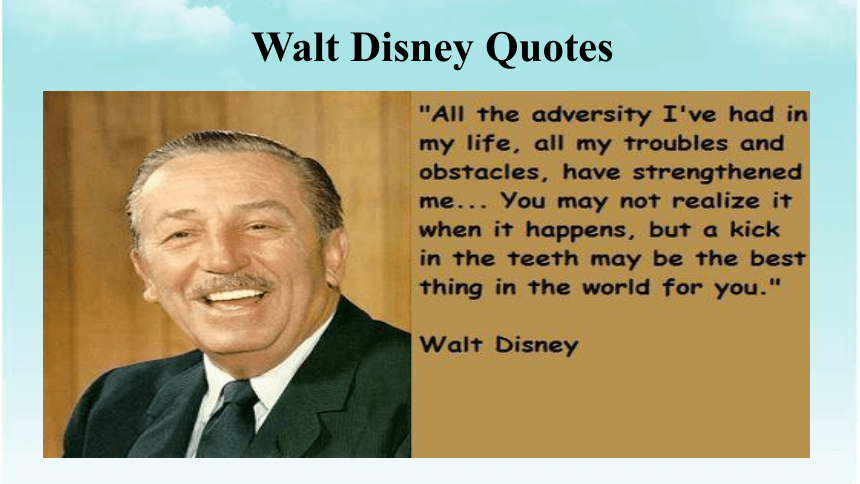 Walt Disney Quotes

"All the adversity I've had in my life, all my troubles and obstacles, have strengthened me... You may not realize it when it happens, but a kick in the teeth may be the best thing in the world for you."

Walt Disney